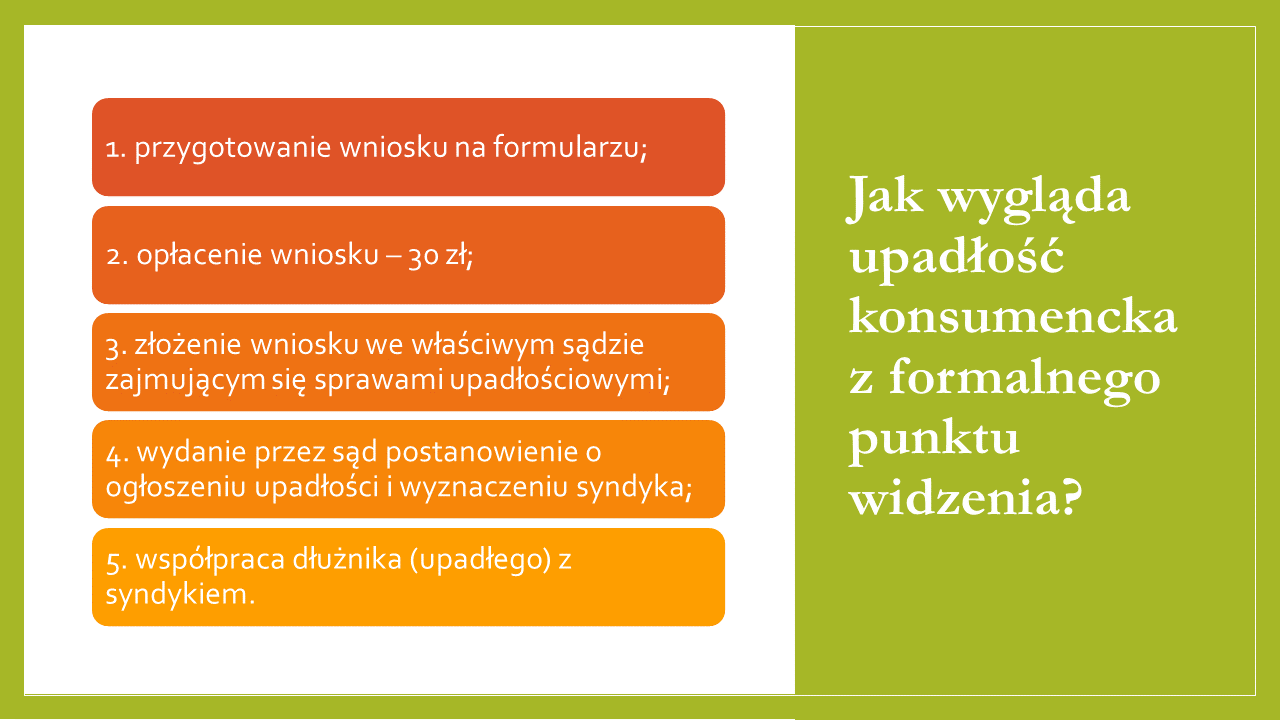 1. przygotowanie wniosku na formularzu;

2. opłacenie wniosku – 30 zł;

3. złożenie wniosku we właściwym sądzie zajmującym się sprawami upadłościowymi;

4. wydanie przez sąd postanowienie o ogłoszeniu upadłości i wyznaczeniu syndyka;

5. współpraca dłużnika (upadłego) z syndykiem.

Jak wygląda upadłość konsumencka z formalnego punktu widzenia?